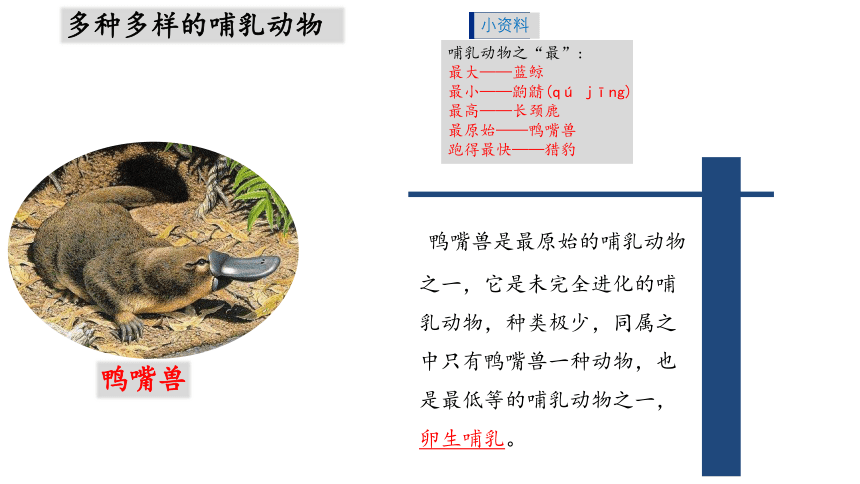 多种多样的哺乳动物

小资料

哺乳动物之“最”：
最大——蓝鲸
最小——鼩鼱(qú jīng)
最高——长颈鹿
最原始——鸭嘴兽
跑得最快——猎豹

鸭嘴兽

鸭嘴兽是最原始的哺乳动物之一，它是未完全进化的哺乳动物，种类极少，同属之中只有鸭嘴兽一种动物，也是最低等的哺乳动物之一，卵生哺乳。